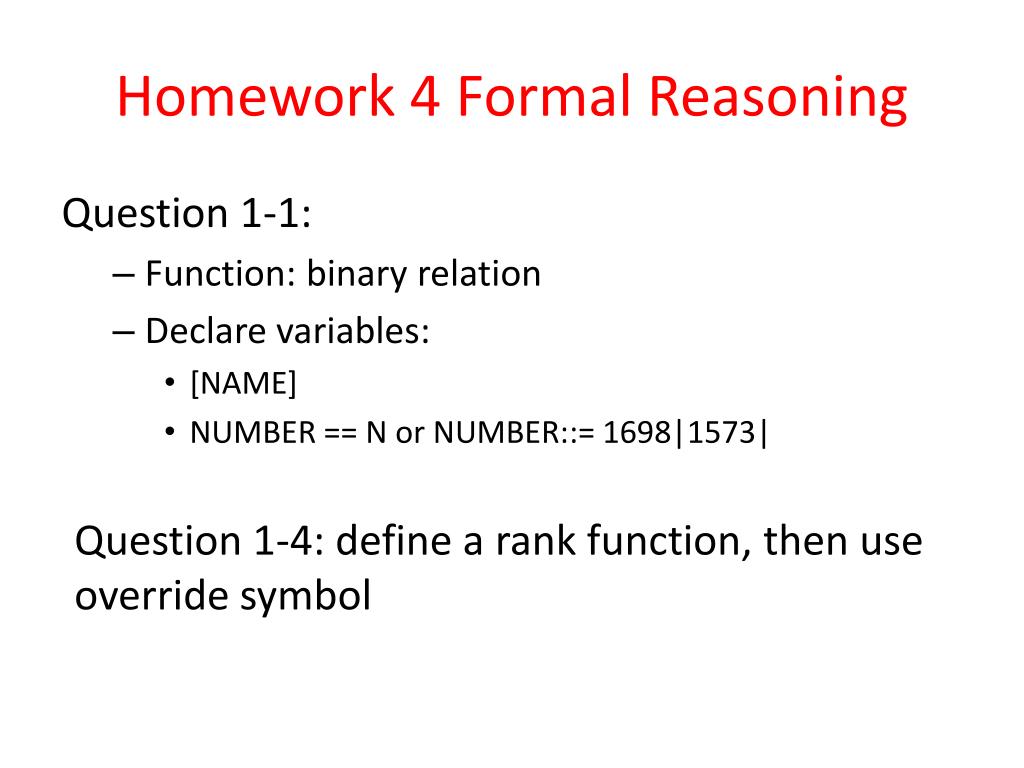 Homework 4 Formal Reasoning

Question 1-1:

– Function: binary relation

– Declare variables:

• [NAME]

• NUMBER == N or NUMBER::= 1698|1573|

Question 1-4: define a rank function, then use override symbol